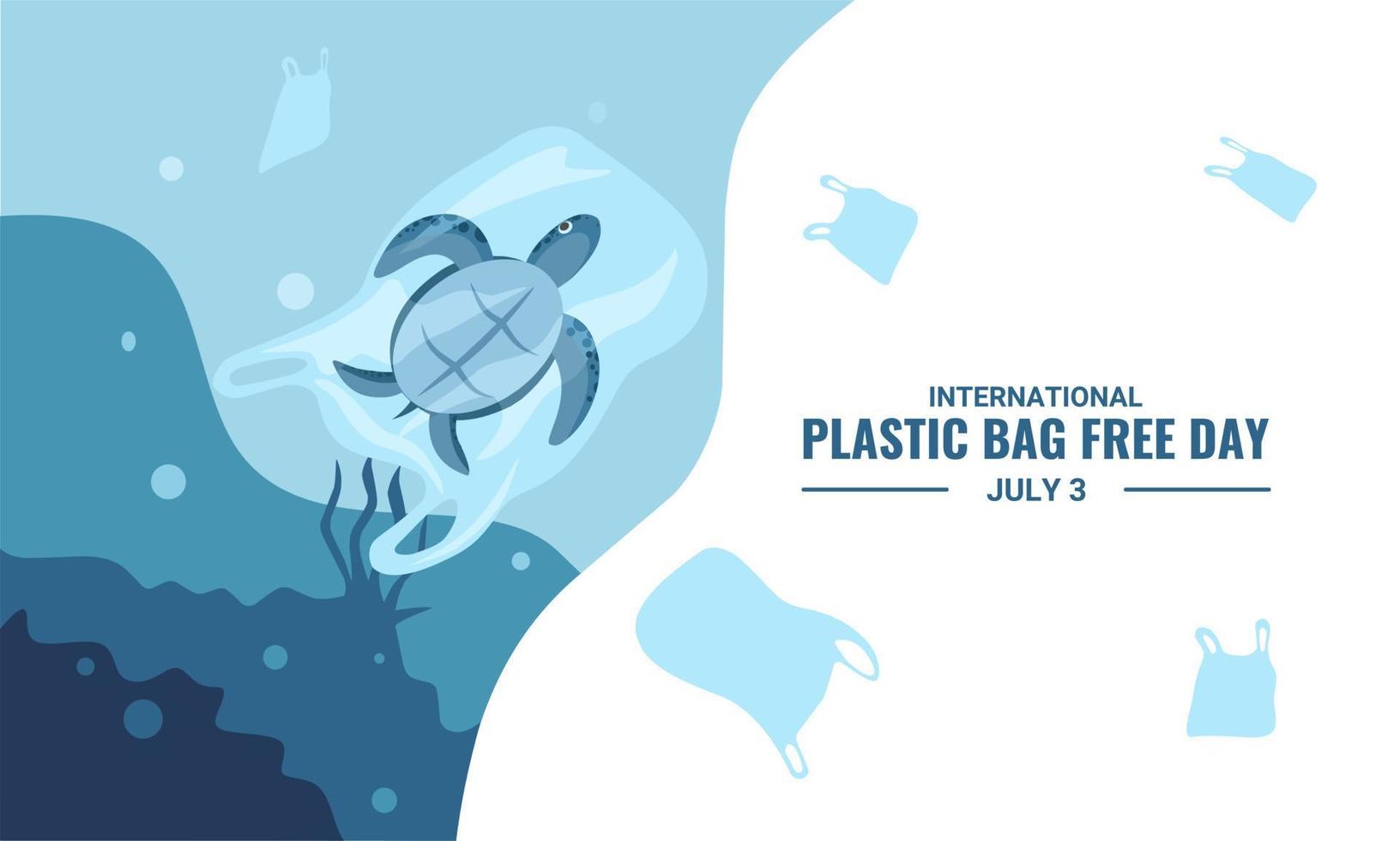 INTERNATIONAL
PLASTIC BAG FREE DAY
JULY 3